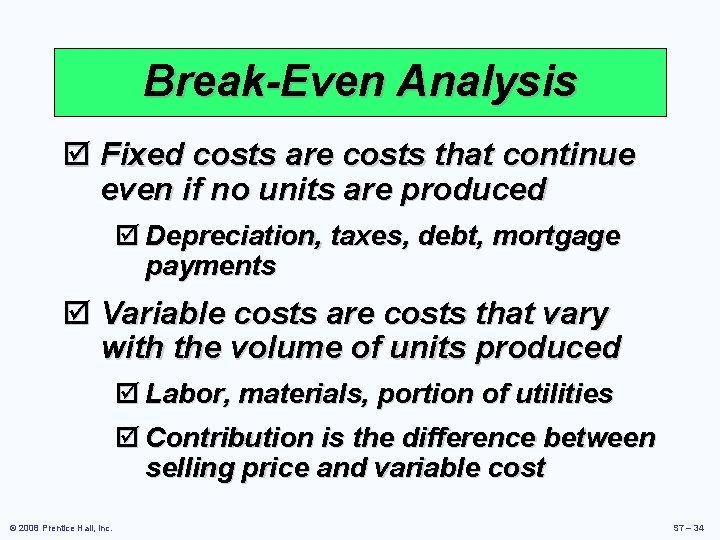 Break-Even Analysis

☑ Fixed costs are costs that continue even if no units are produced

☑ Depreciation, taxes, debt, mortgage payments

☑ Variable costs are costs that vary with the volume of units produced

☑ Labor, materials, portion of utilities

☑ Contribution is the difference between selling price and variable cost

© 2008 Prentice Hall, Inc.

S7 – 34